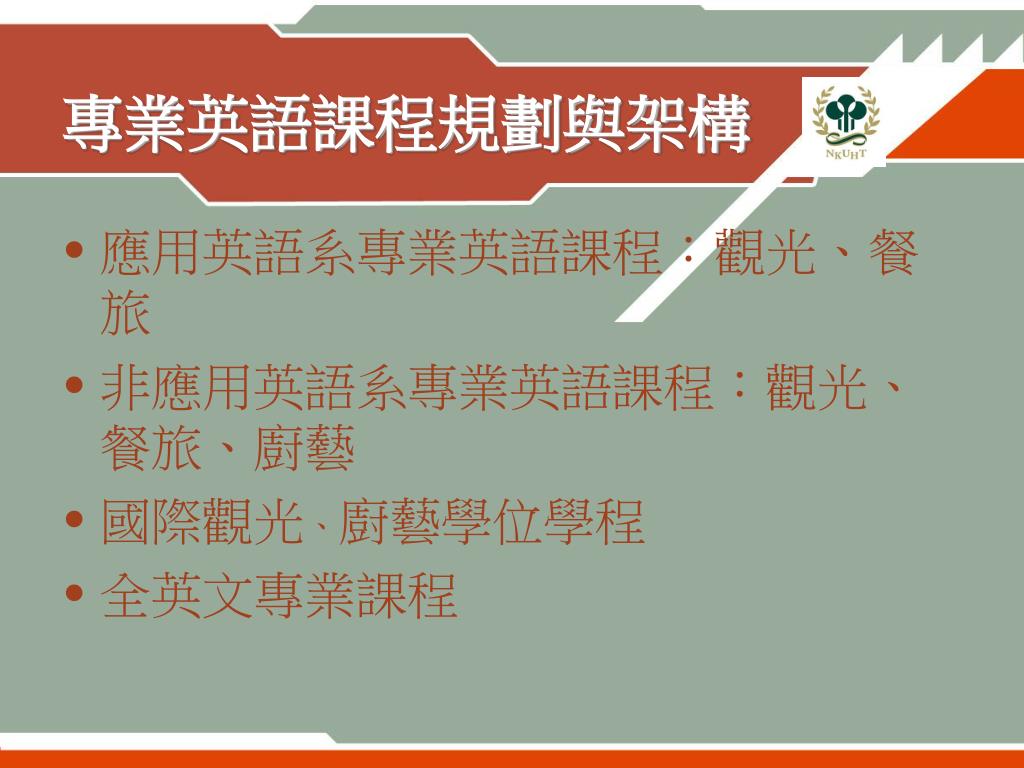 專業英語課程規劃與架構

NKUHT

• 應用英語系專業英語課程：觀光、餐旅

• 非應用英語系專業英語課程：觀光、餐旅、廚藝

• 國際觀光、廚藝學位學程

• 全英文專業課程